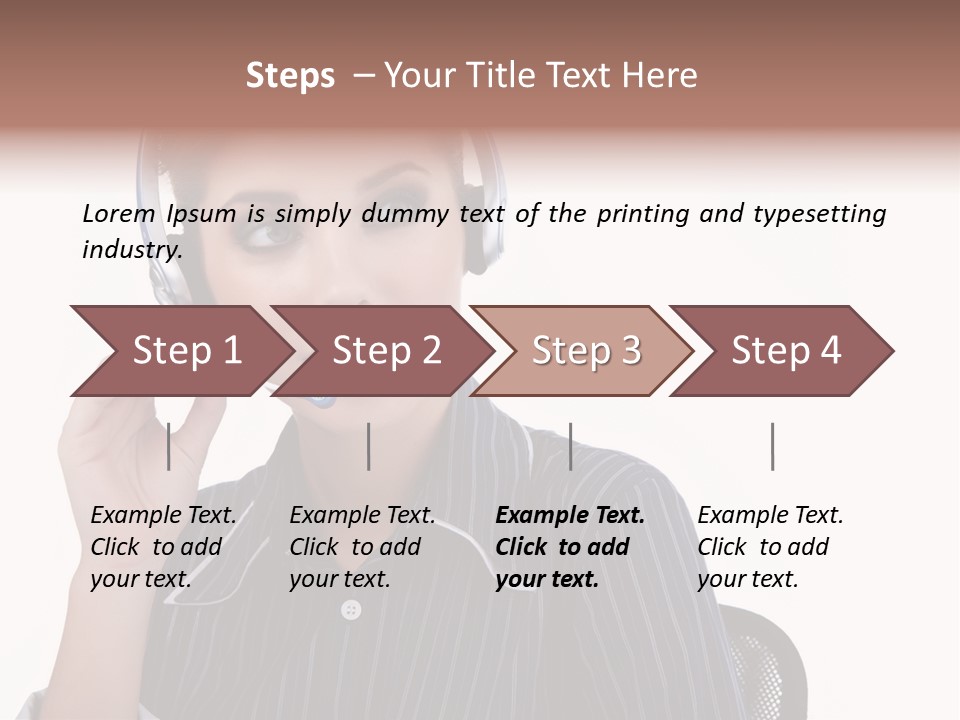 Steps – Your Title Text Here

Lorem Ipsum is simply dummy text of the printing and typesetting industry.

Step 1

Step 2

Step 3

Step 4

Example Text. Click to add your text.

Example Text. Click to add your text.

Example Text. Click to add your text.

Example Text. Click to add your text.